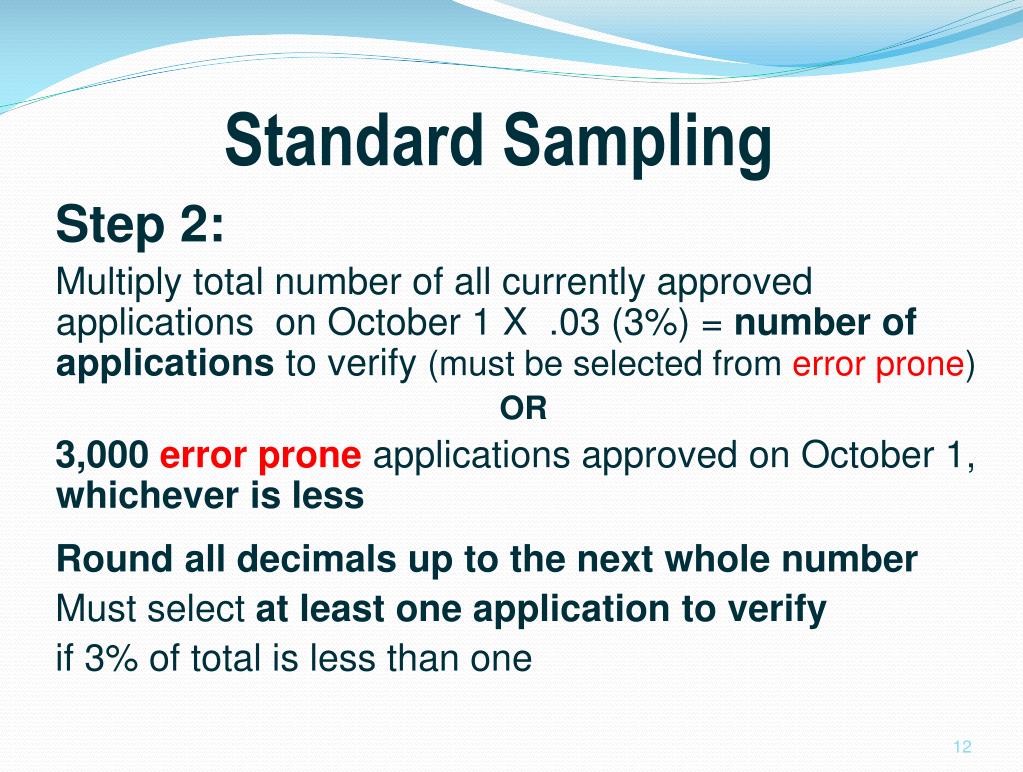 Standard Sampling

Step 2:

Multiply total number of all currently approved applications on October 1 X .03 (3%) = number of applications to verify (must be selected from error prone)

OR

3,000 error prone applications approved on October 1, whichever is less

Round all decimals up to the next whole number

Must select at least one application to verify if 3% of total is less than one

12